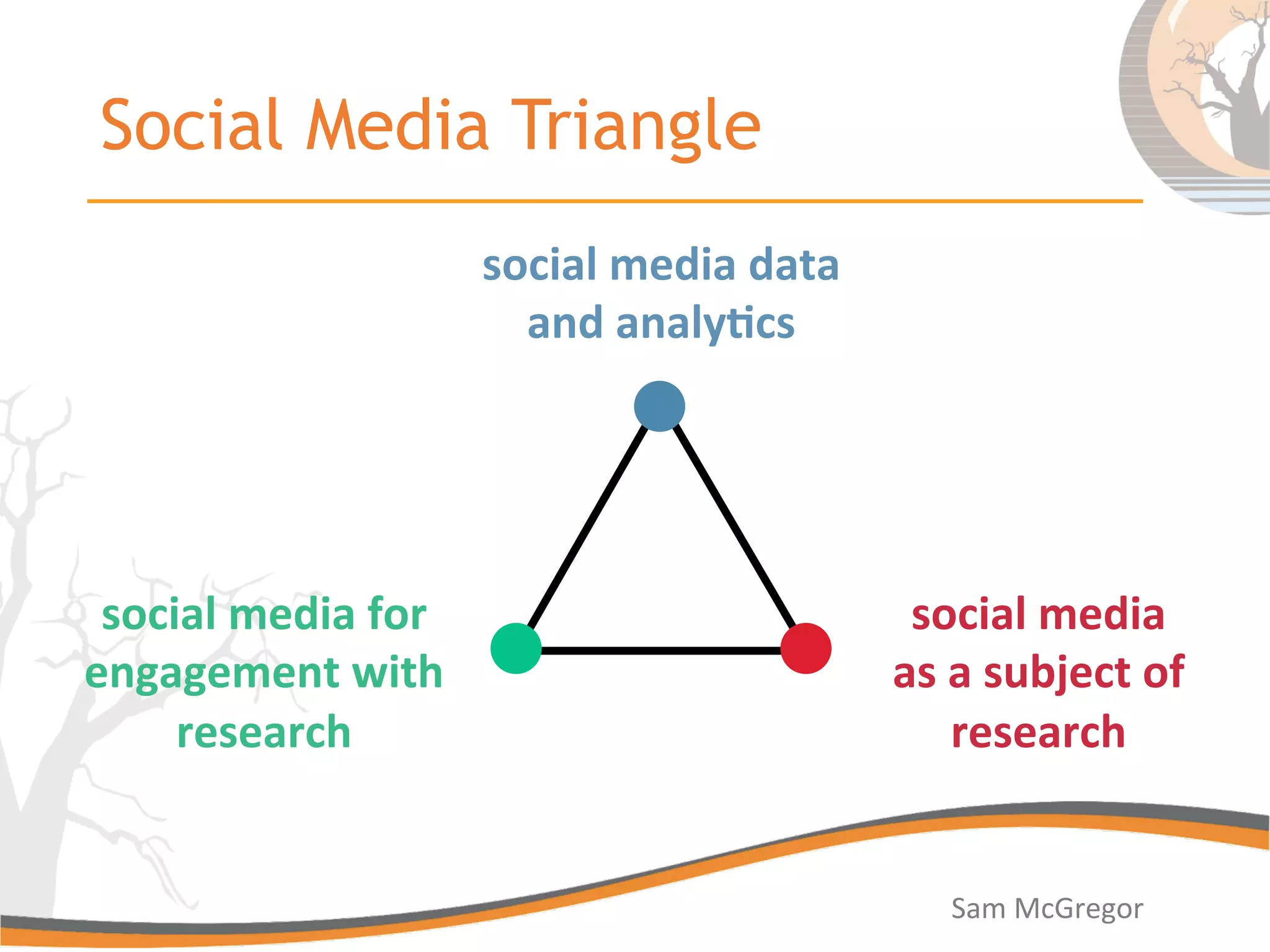 Social Media Triangle

social media data and analytics

social media for engagement with research

social media as a subject of research

Sam McGregor